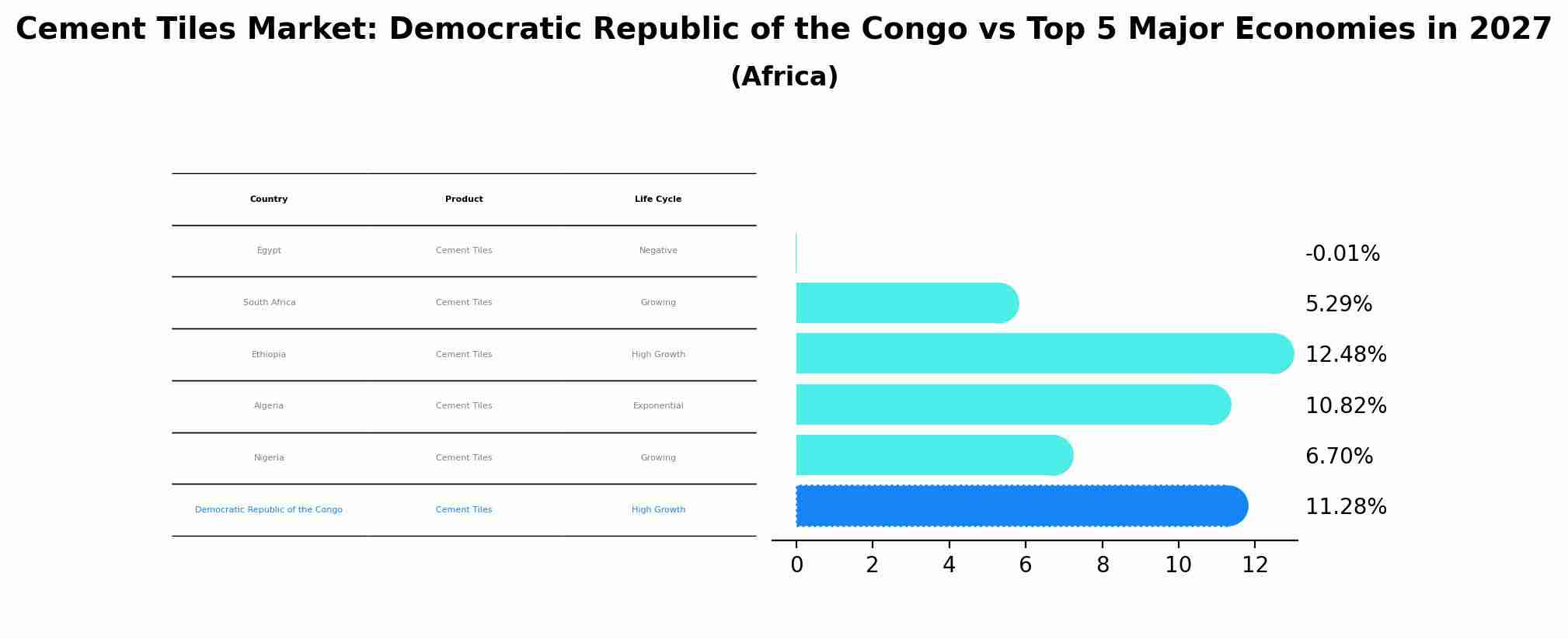 Cement Tiles Market: Democratic Republic of the Congo vs Top 5 Major Economies in 2027
(Africa)

| Country | Product | Life Cycle |
|---|---|---|
| Egypt | Cement Tiles | Negative |
| South Africa | Cement Tiles | Growing |
| Ethiopia | Cement Tiles | High Growth |
| Algeria | Cement Tiles | Exponential |
| Nigeria | Cement Tiles | Growing |
| Democratic Republic of the Congo | Cement Tiles | High Growth |

-0.01%
5.29%
12.48%
10.82%
6.70%
11.28%

0 2 4 6 8 10 12